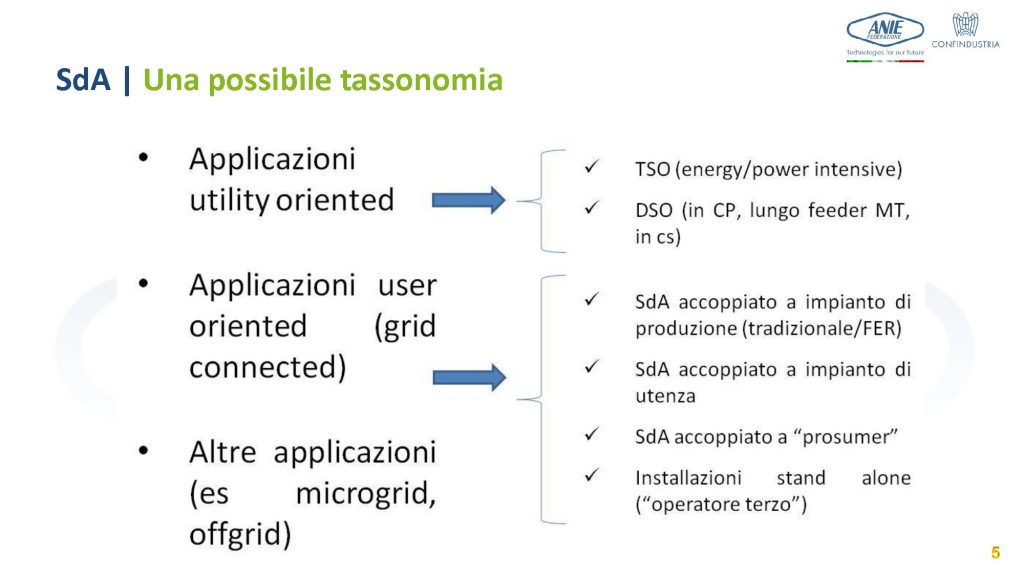 ANIE FEDERAZIONE
Technologies for our future
CONFINDUSTRIA

SdA | Una possibile tassonomia

• Applicazioni utility oriented

• Applicazioni user oriented (grid connected)

• Altre applicazioni (es microgrid, offgrid)

✓ TSO (energy/power intensive)
✓ DSO (in CP, lungo feeder MT, in cs)

✓ SdA accoppiato a impianto di produzione (tradizionale/FER)
✓ SdA accoppiato a impianto di utenza
✓ SdA accoppiato a “prosumer”
✓ Installazioni stand alone (“operatore terzo”)

5